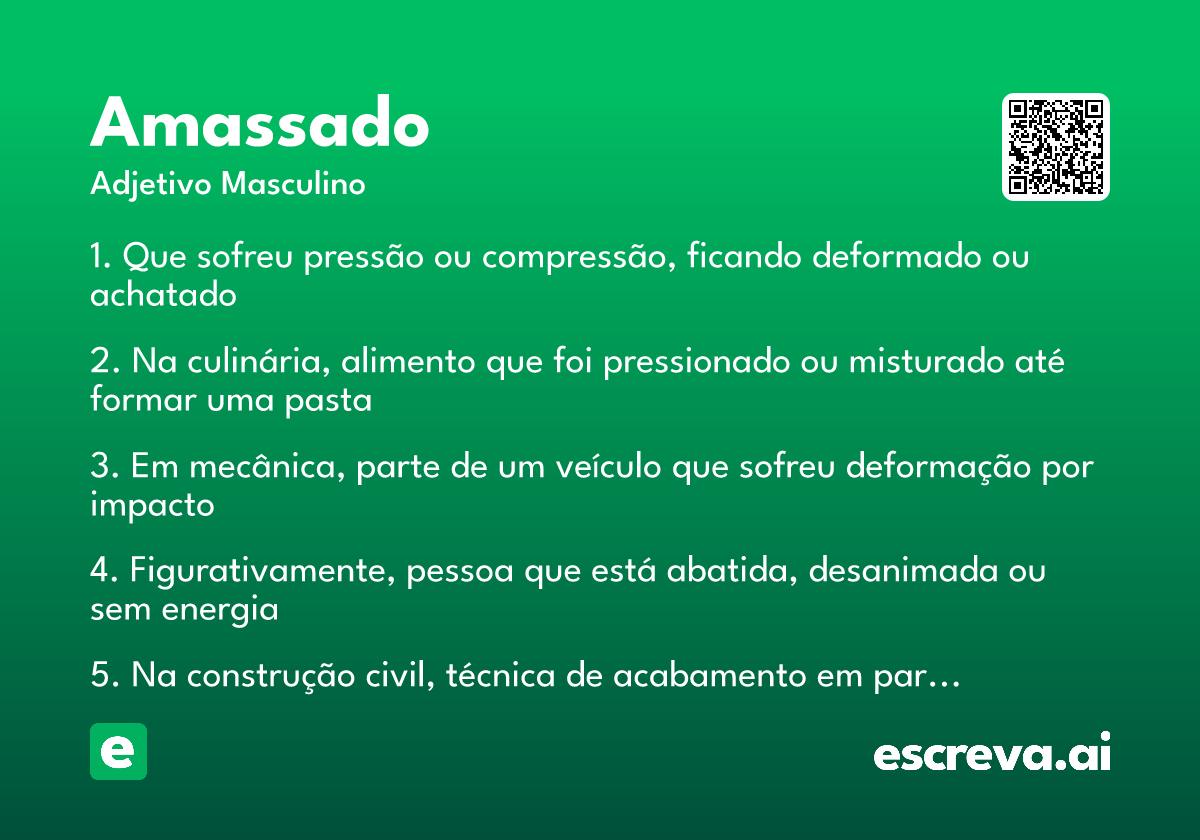 Amassado
Adjetivo Masculino

1. Que sofreu pressão ou compressão, ficando deformado ou achatado

2. Na culinária, alimento que foi pressionado ou misturado até formar uma pasta

3. Em mecânica, parte de um veículo que sofreu deformação por impacto

4. Figurativamente, pessoa que está abatida, desanimada ou sem energia

5. Na construção civil, técnica de acabamento em par…

e

escreva.ai